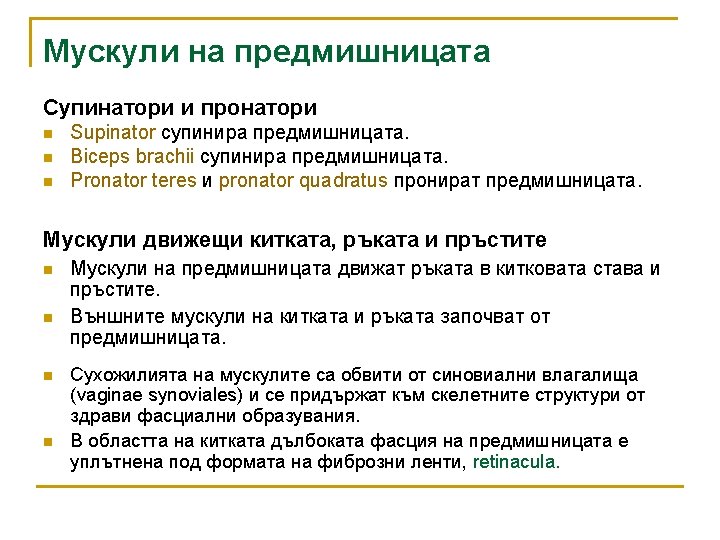 Мускули на предмишницата

Супинатори и пронатори

- Supinator супинира предмишницата.
- Biceps brachii супинира предмишницата.
- Pronator teres и pronator quadratus пронират предмишницата.

Мускули движещи китката, ръката и пръстите

- Мускули на предмишницата движат ръката в китковата става и пръстите.
- Външните мускули на китката и ръката започват от предмишницата.
- Сухожилията на мускулите са обвити от синовиални влагалища (vaginae synoviales) и се придържат към скелетните структури от здрави фасциални образувания.
- В областта на китката дълбоката фасция на предмишницата е уплътнена под формата на фиброзни ленти, retinacula.